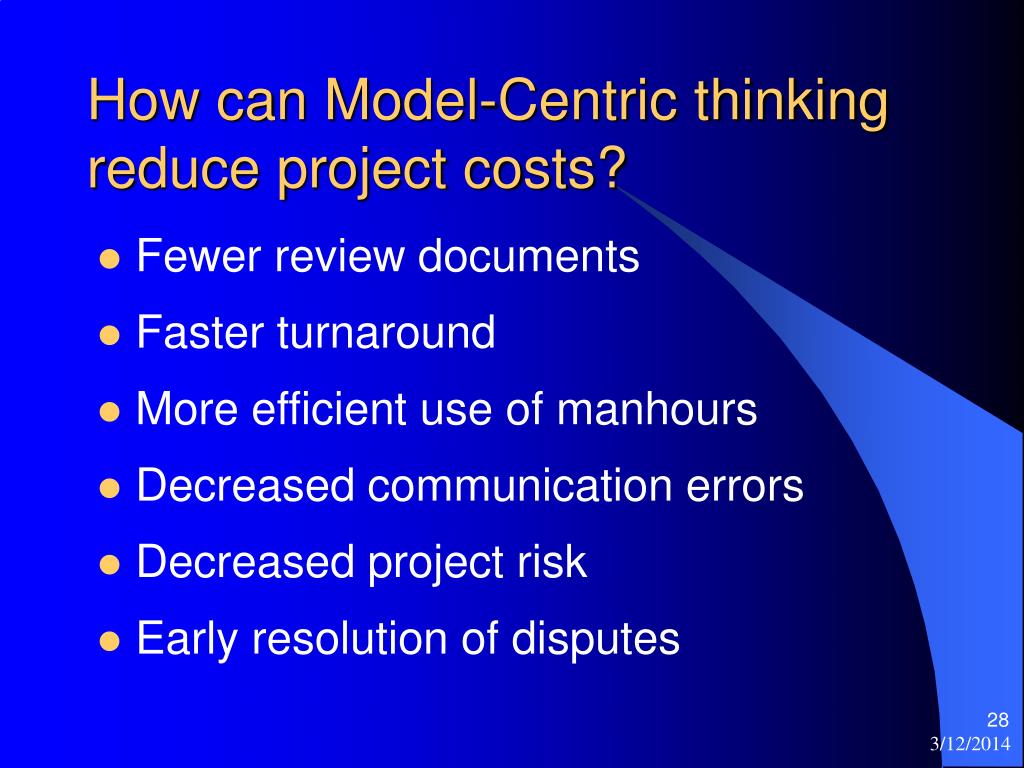 How can Model-Centric thinking reduce project costs?

- Fewer review documents
- Faster turnaround
- More efficient use of manhours
- Decreased communication errors
- Decreased project risk
- Early resolution of disputes

28
3/12/2014